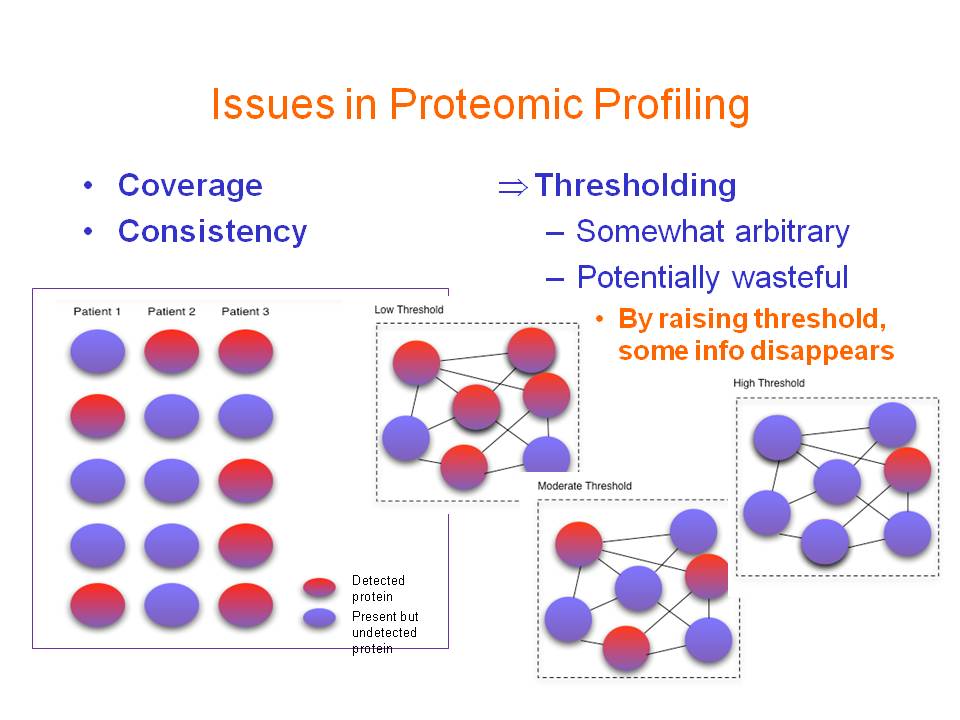 Issues in Proteomic Profiling

• Coverage
• Consistency

$\Rightarrow$ Thresholding
– Somewhat arbitrary
– Potentially wasteful
• By raising threshold, some info disappears

Patient 1 Patient 2 Patient 3

Detected protein
Present but undetected protein

Low Threshold

Moderate Threshold

High Threshold